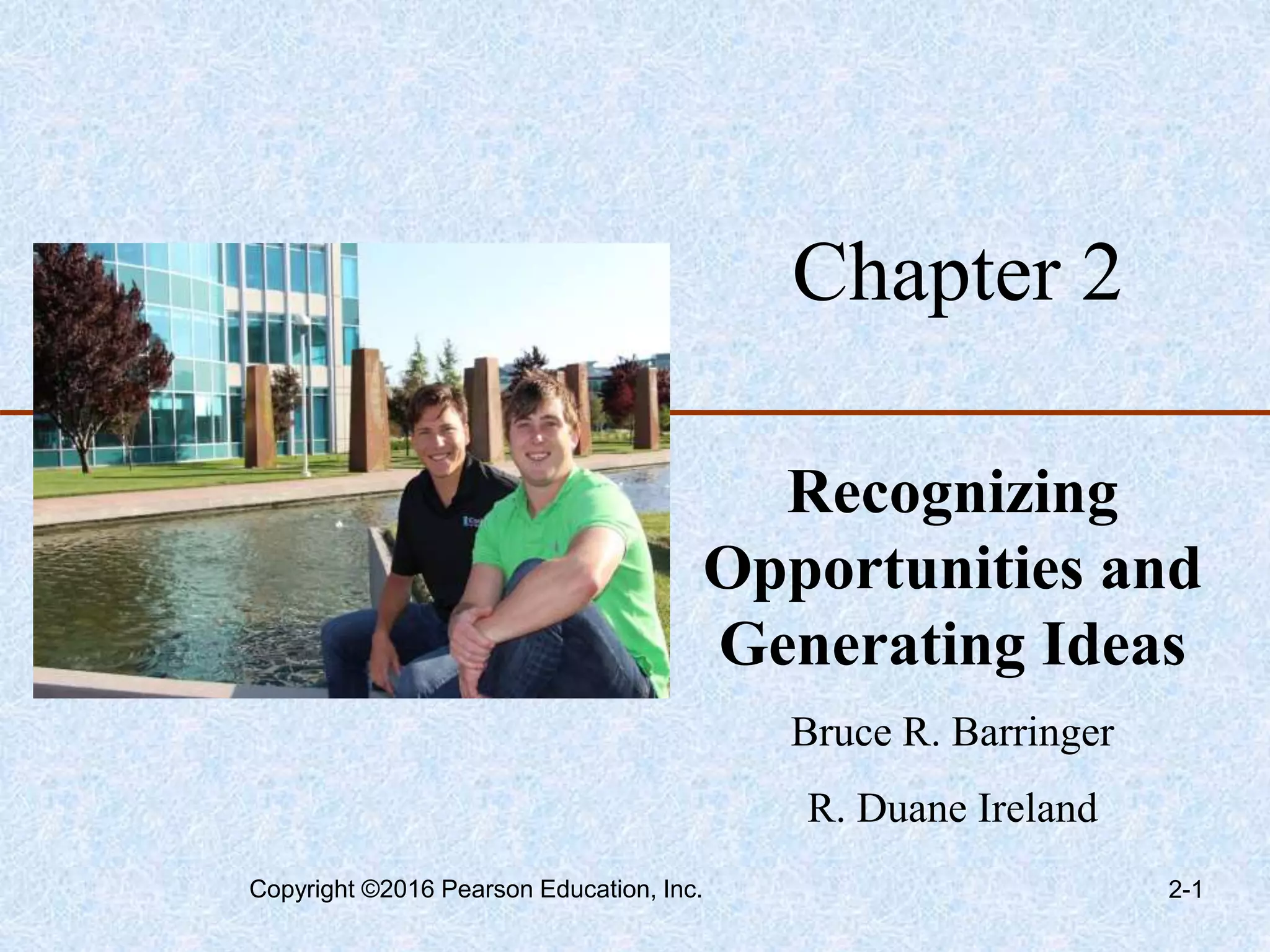 Chapter 2

Recognizing Opportunities and Generating Ideas

Bruce R. Barringer

R. Duane Ireland

Copyright ©2016 Pearson Education, Inc.

2-1